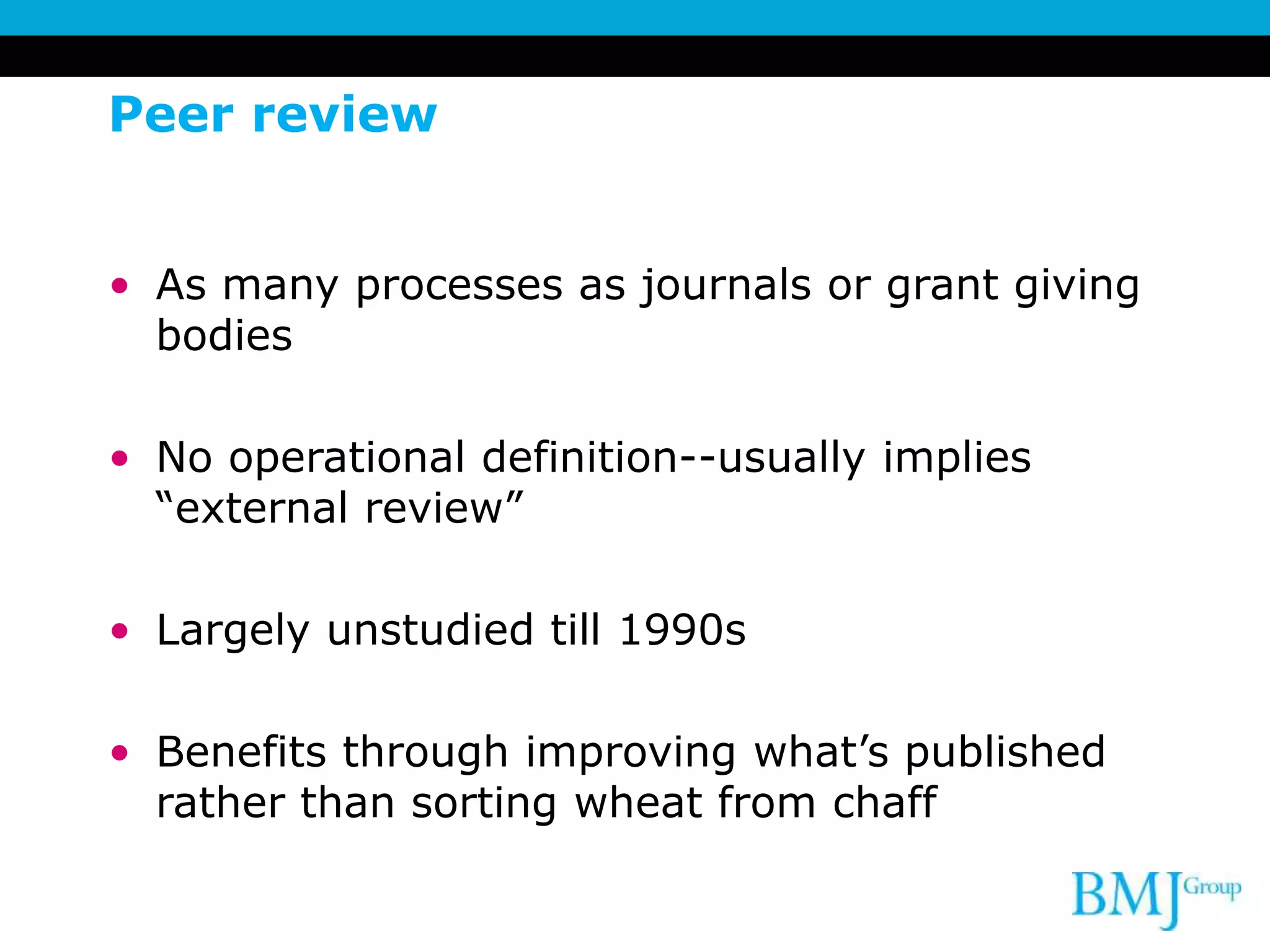 Peer review

• As many processes as journals or grant giving bodies

• No operational definition--usually implies “external review”

• Largely unstudied till 1990s

• Benefits through improving what’s published rather than sorting wheat from chaff

BMJ Group